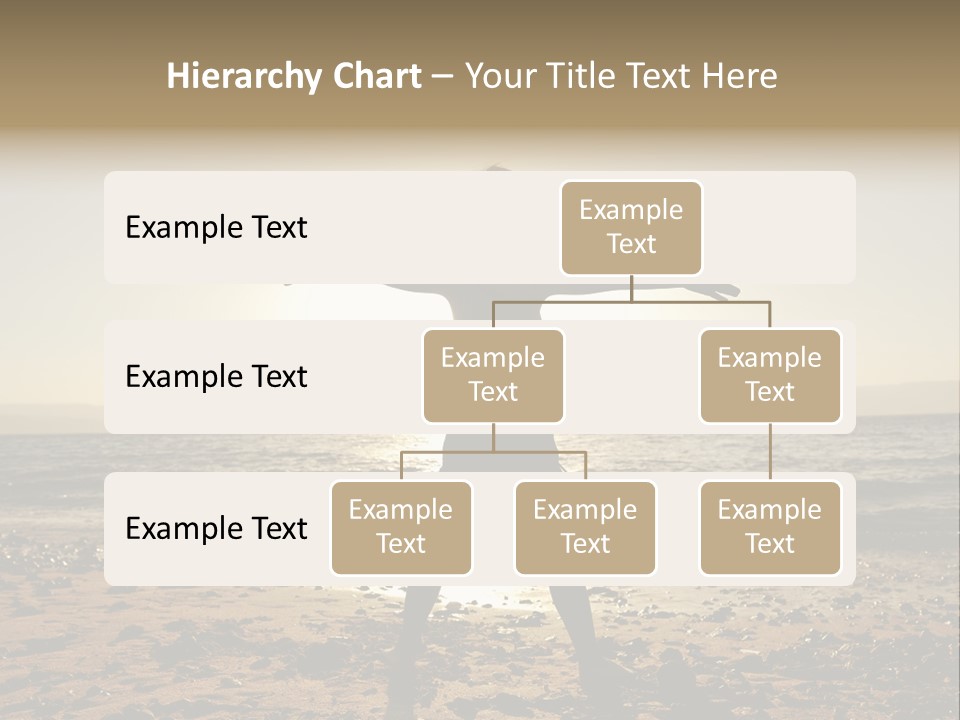 Hierarchy Chart – Your Title Text Here

Example Text

Example Text

Example Text

Example Text

Example Text

Example Text

Example Text

Example Text

Example Text